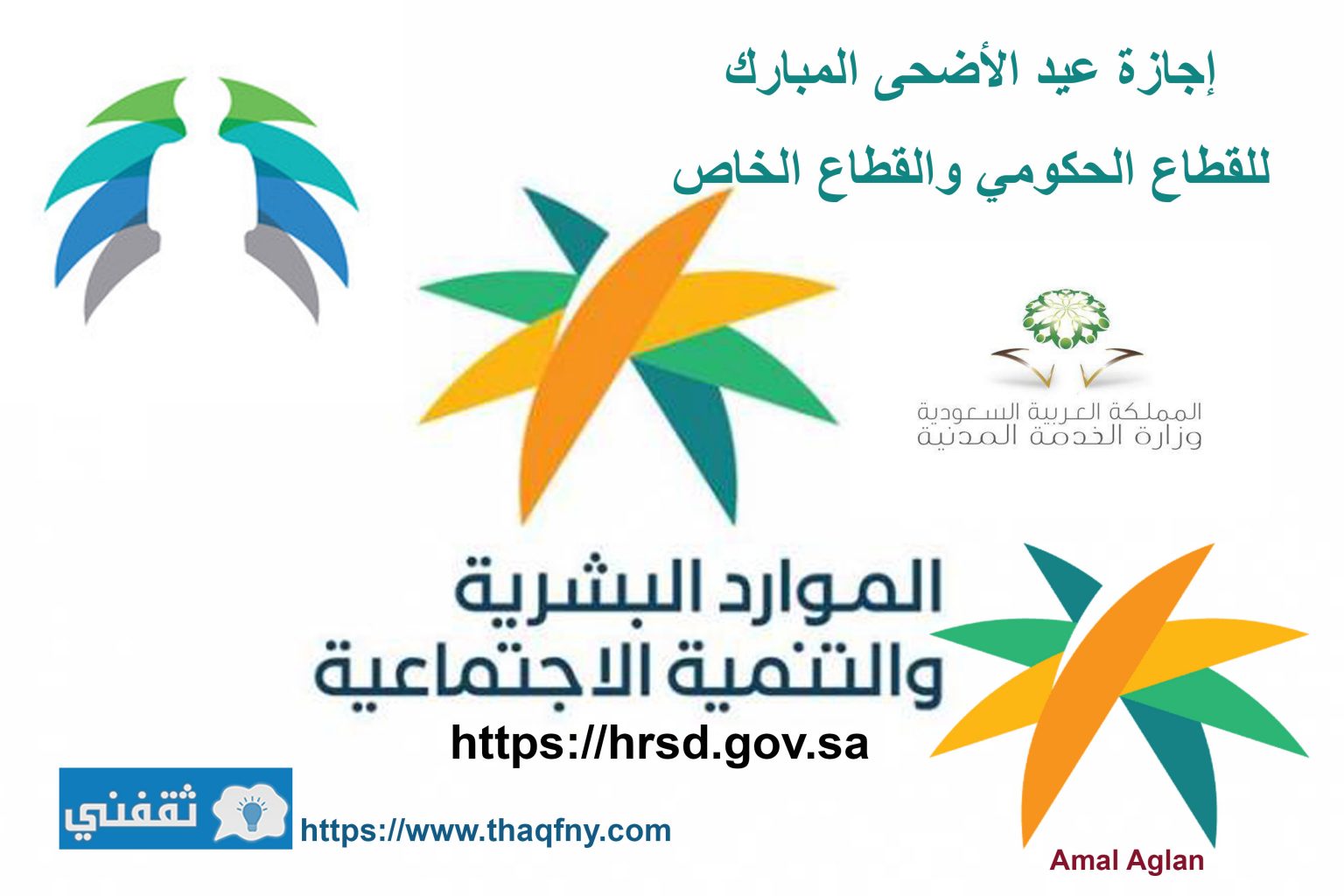 إجازة عيد الأضحى المبارك

للقطاع الحكومي والقطاع الخاص

المملكة العربية السعودية
وزارة الخدمة المدنية

الموارد البشرية
والتنمية الاجتماعية

https://hrsd.gov.sa

ثقفني

https://www.thaqfny.com

Amal Aglan